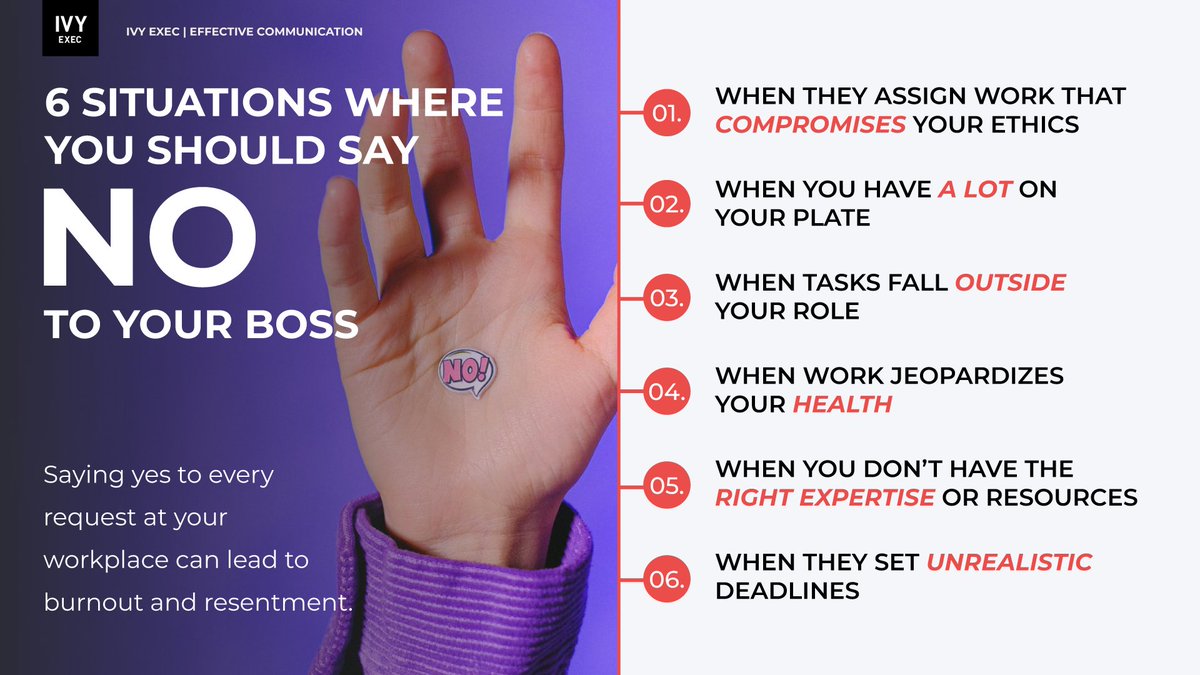 IVY EXEC

IVY EXEC | EFFECTIVE COMMUNICATION

6 SITUATIONS WHERE YOU SHOULD SAY NO TO YOUR BOSS

NO!

Saying yes to every request at your workplace can lead to burnout and resentment.

01. WHEN THEY ASSIGN WORK THAT COMPROMISES YOUR ETHICS

02. WHEN YOU HAVE A LOT ON YOUR PLATE

03. WHEN TASKS FALL OUTSIDE YOUR ROLE

04. WHEN WORK JEOPARDIZES YOUR HEALTH

05. WHEN YOU DON'T HAVE THE RIGHT EXPERTISE OR RESOURCES

06. WHEN THEY SET UNREALISTIC DEADLINES